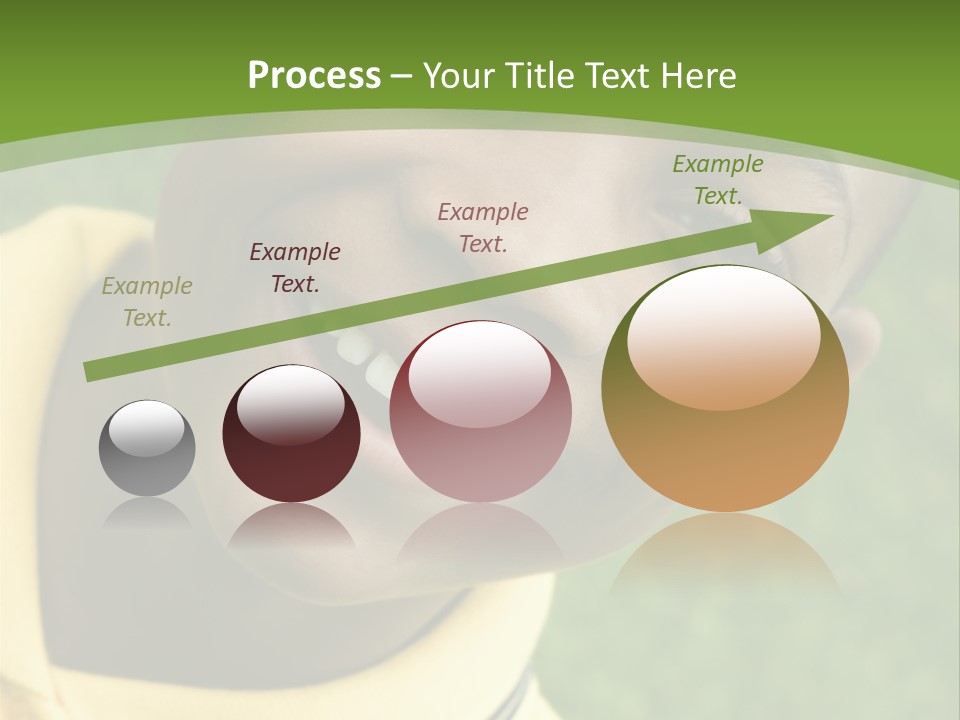 Process – Your Title Text Here

Example Text.

Example Text.

Example Text.

Example Text.